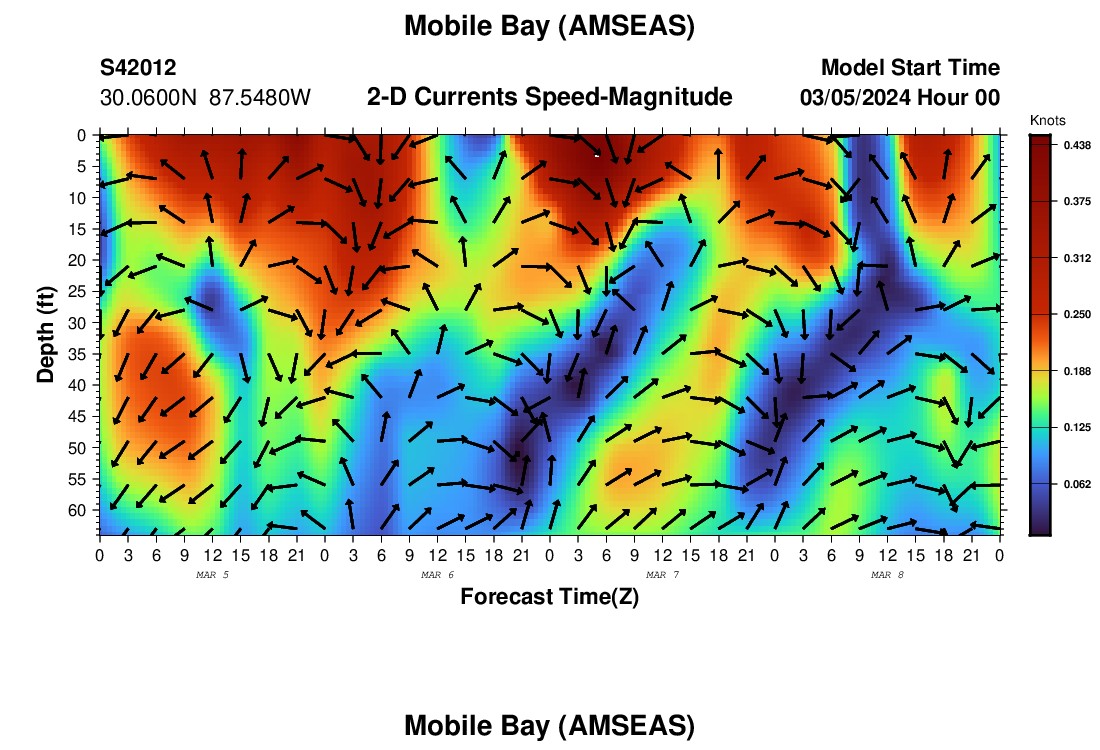 Mobile Bay (AMSEAS)

S42012
30.0600N 87.5480W

2-D Currents Speed-Magnitude

Model Start Time
03/05/2024 Hour 00

Knots
0.438
0.375
0.312
0.250
0.188
0.125
0.062

Depth (ft)
0
5
10
15
20
25
30
35
40
45
50
55
60

0 3 6 9 12 15 18 21 0 3 6 9 12 15 18 21 0 3 6 9 12 15 18 21 0 3 6 9 12 15 18 21 0

MAR 5
MAR 6
MAR 7
MAR 8

Forecast Time(Z)

Mobile Bay (AMSEAS)